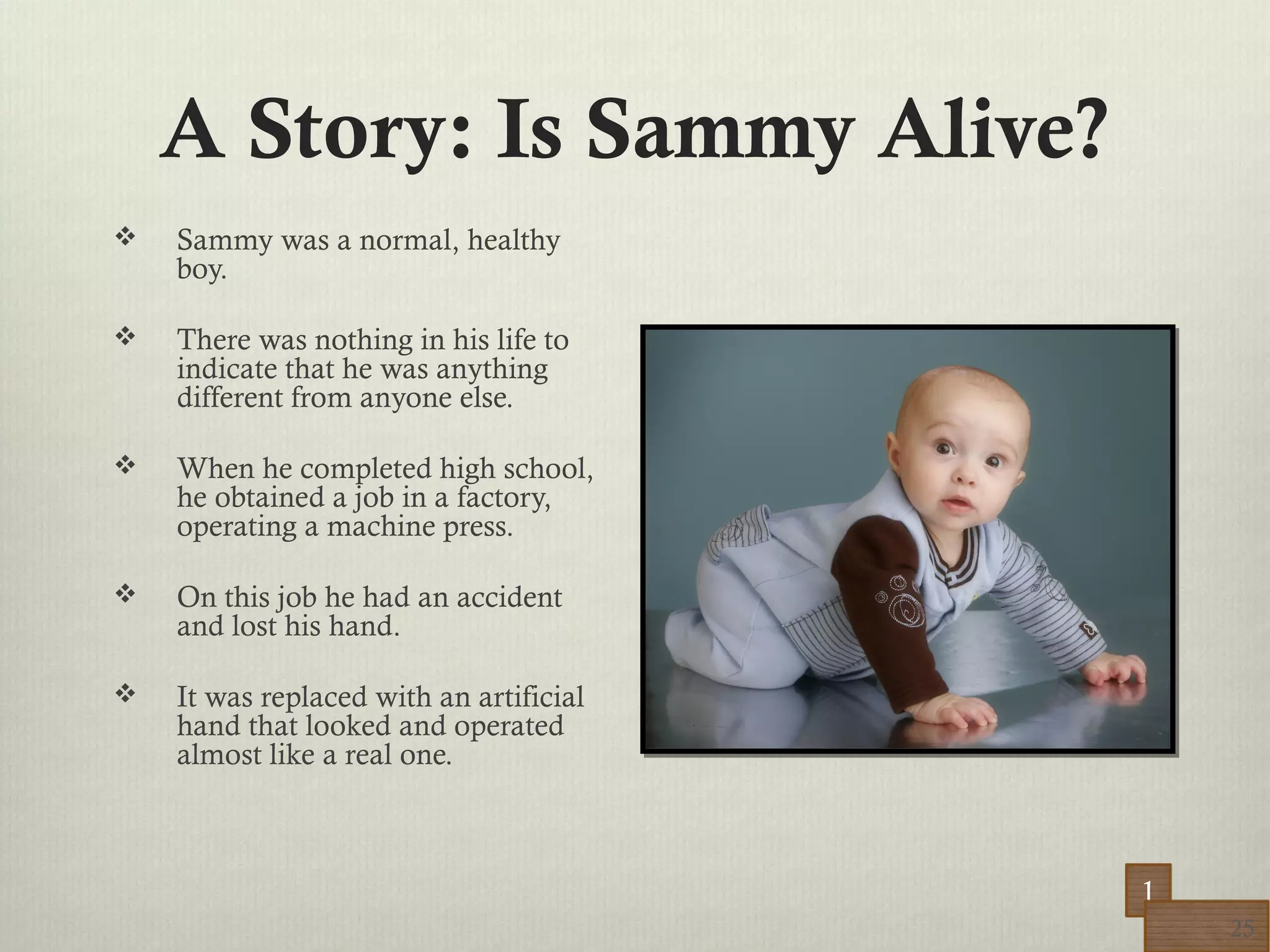 A Story: Is Sammy Alive?

❖ Sammy was a normal, healthy boy.

❖ There was nothing in his life to indicate that he was anything different from anyone else.

❖ When he completed high school, he obtained a job in a factory, operating a machine press.

❖ On this job he had an accident and lost his hand.

❖ It was replaced with an artificial hand that looked and operated almost like a real one.

1

25